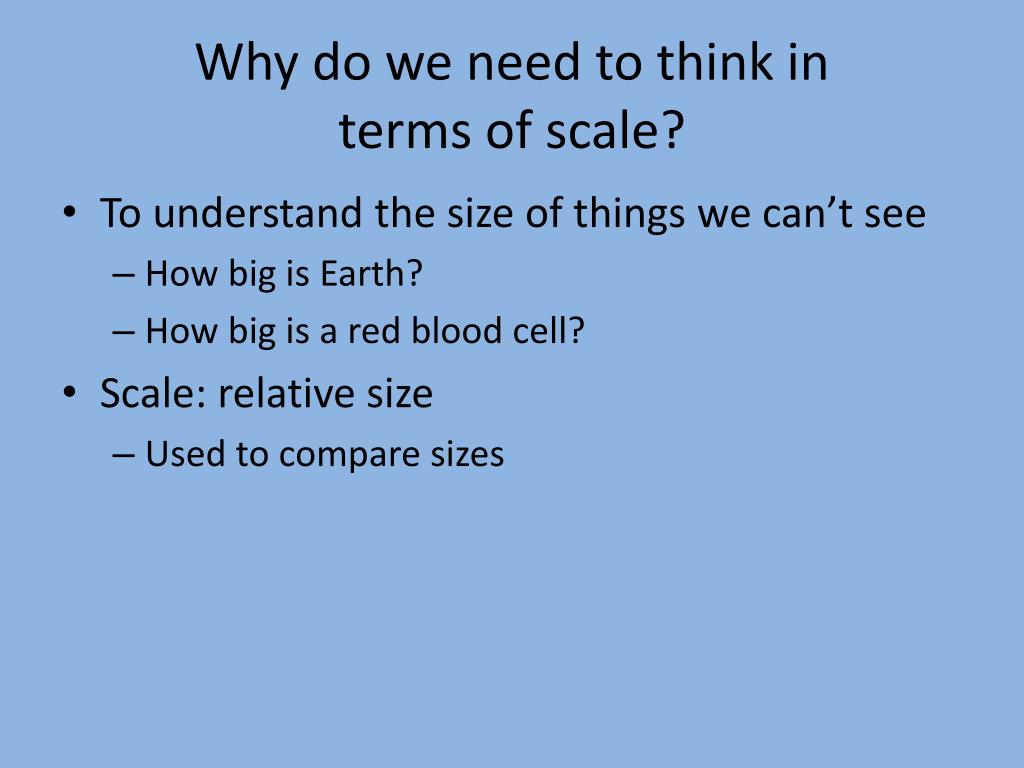 Why do we need to think in terms of scale?

• To understand the size of things we can’t see
– How big is Earth?
– How big is a red blood cell?
• Scale: relative size
– Used to compare sizes